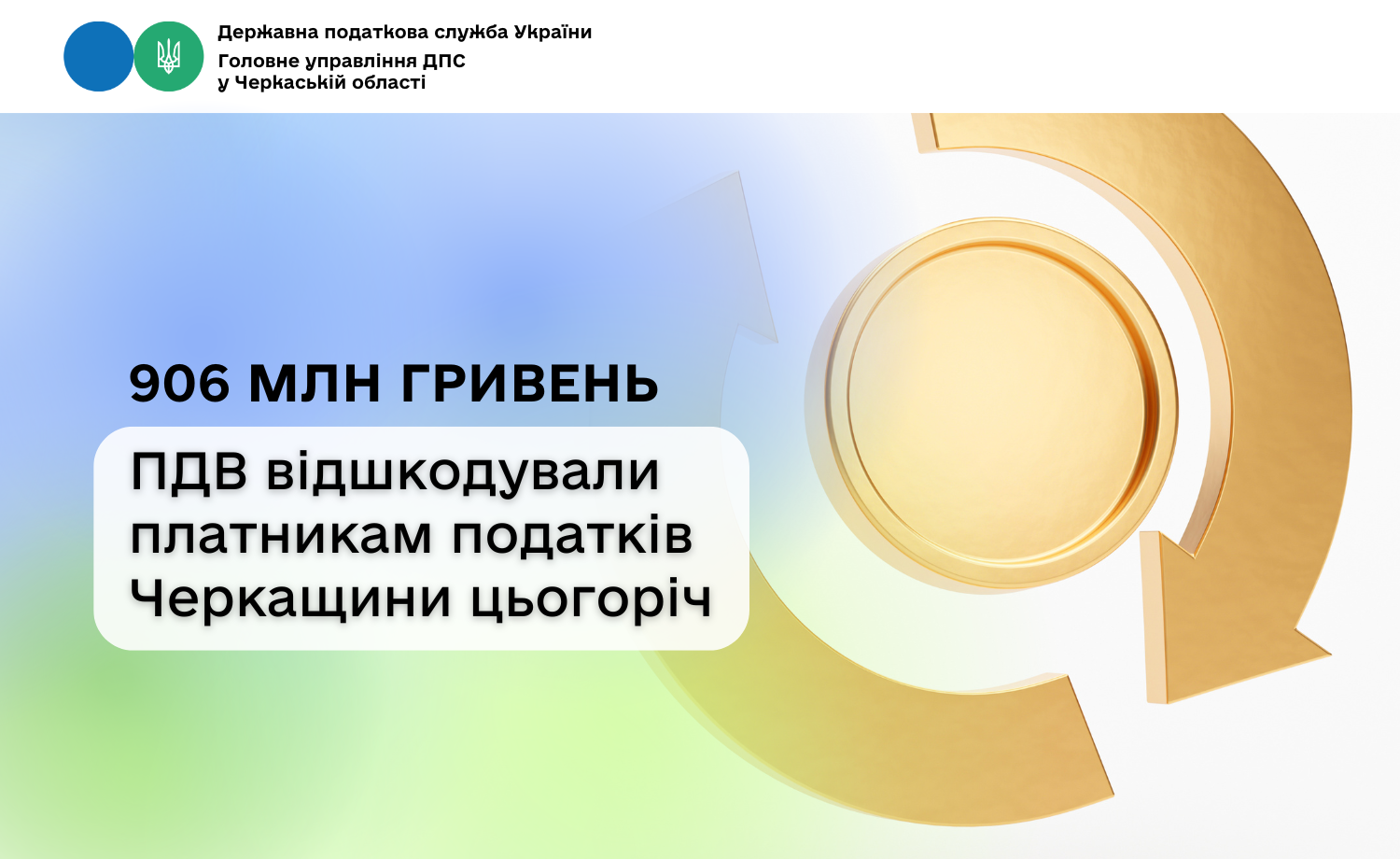 Державна податкова служба України
Головне управління ДПС
у Черкаській області

906 МЛН ГРИВЕНЬ

ПДВ відшкодували платникам податків Черкащини цьогоріч